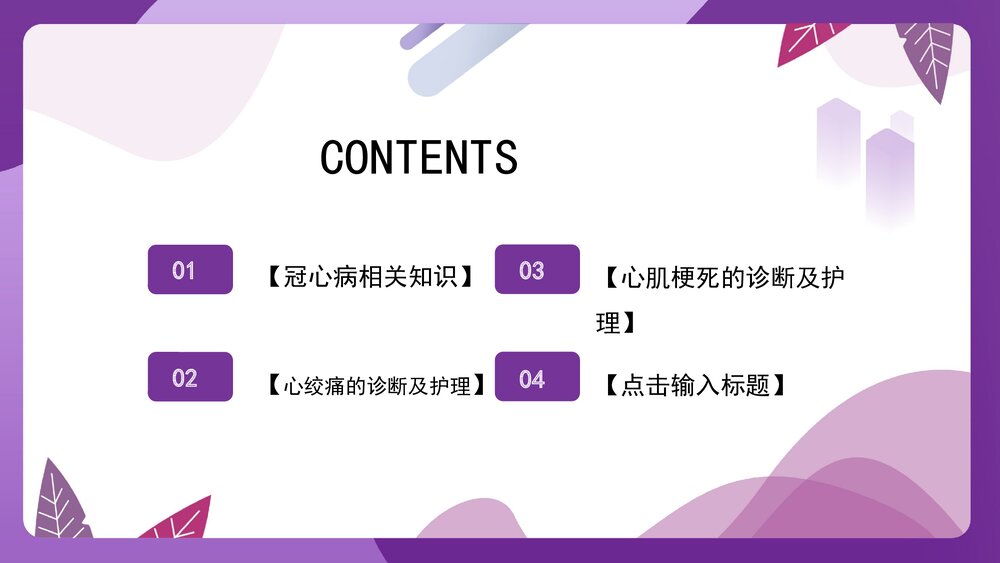 CONTENTS

01 【冠心病相关知识】

02 【心绞痛的诊断及护理】

03 【心肌梗死的诊断及护理】

04 【点击输入标题】